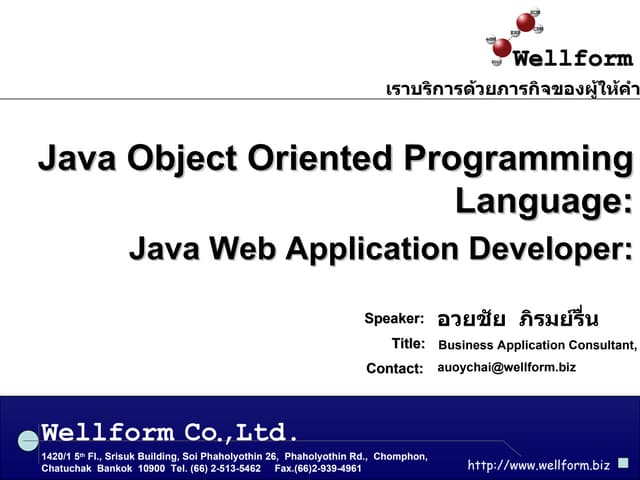 Wellform

เราบริการด้วยภารกิจของผู้ให้คำ

Java Object Oriented Programming Language:

Java Web Application Developer:

Speaker: อวยชัย ภิรมย์รื่น

Title: Business Application Consultant,

Contact: auoychai@wellform.biz

Wellform Co.,Ltd.

1420/1 5th Fl., Srisuk Building, Soi Phaholyothin 26, Phaholyothin Rd., Chomphon, Chatuchak Bankok 10900 Tel. (66) 2-513-5462 Fax.(66)2-939-4961

http://www.wellform.biz